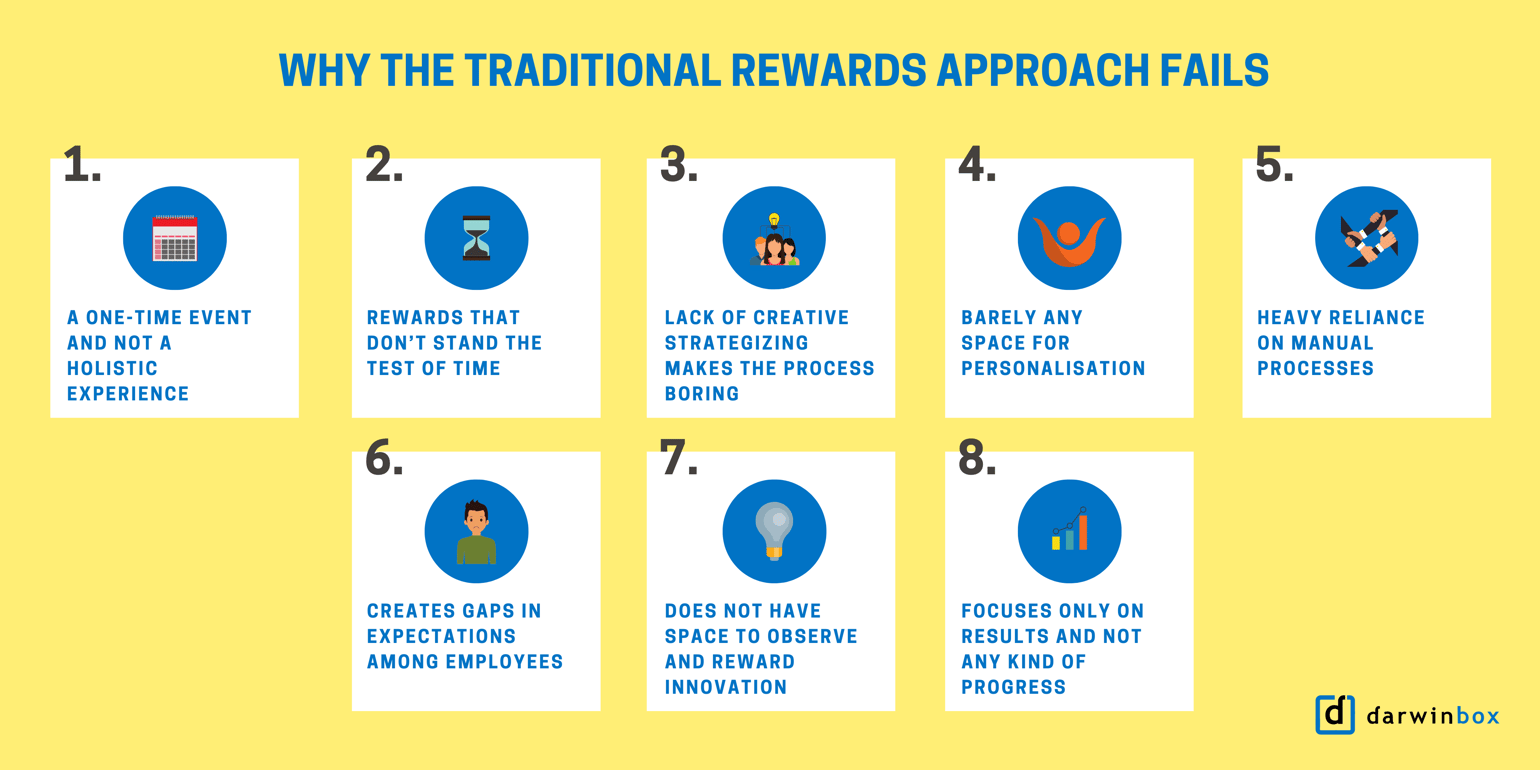 WHY THE TRADITIONAL REWARDS APPROACH FAILS

1.

A ONE-TIME EVENT AND NOT A HOLISTIC EXPERIENCE

2.

REWARDS THAT DON'T STAND THE TEST OF TIME

3.

LACK OF CREATIVE STRATEGIZING MAKES THE PROCESS BORING

4.

BARELY ANY SPACE FOR PERSONALISATION

5.

HEAVY RELIANCE ON MANUAL PROCESSES

6.

CREATES GAPS IN EXPECTATIONS AMONG EMPLOYEES

7.

DOES NOT HAVE SPACE TO OBSERVE AND REWARD INNOVATION

8.

FOCUSES ONLY ON RESULTS AND NOT ANY KIND OF PROGRESS

d darwinbox